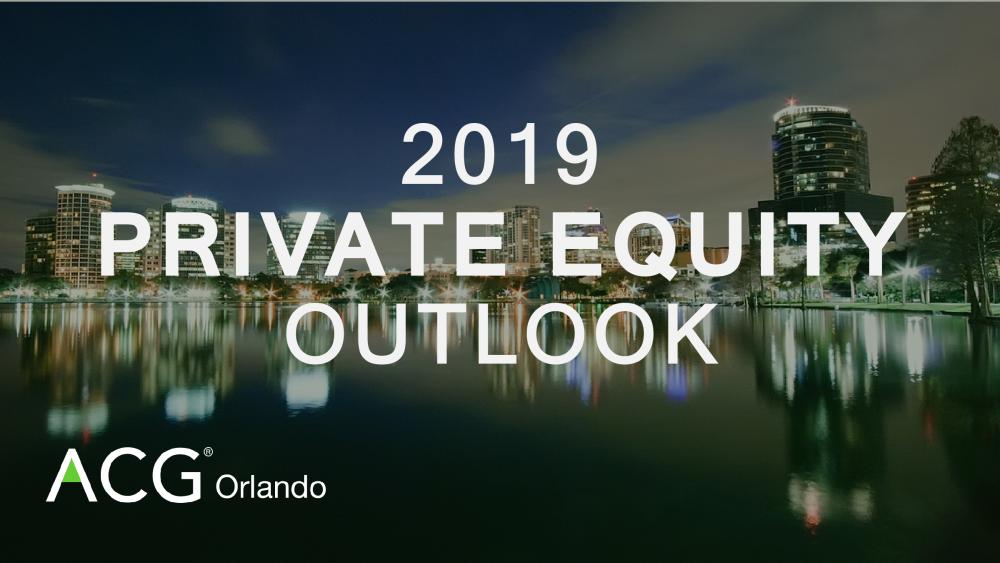 2019
PRIVATE EQUITY
OUTLOOK

ACG® Orlando